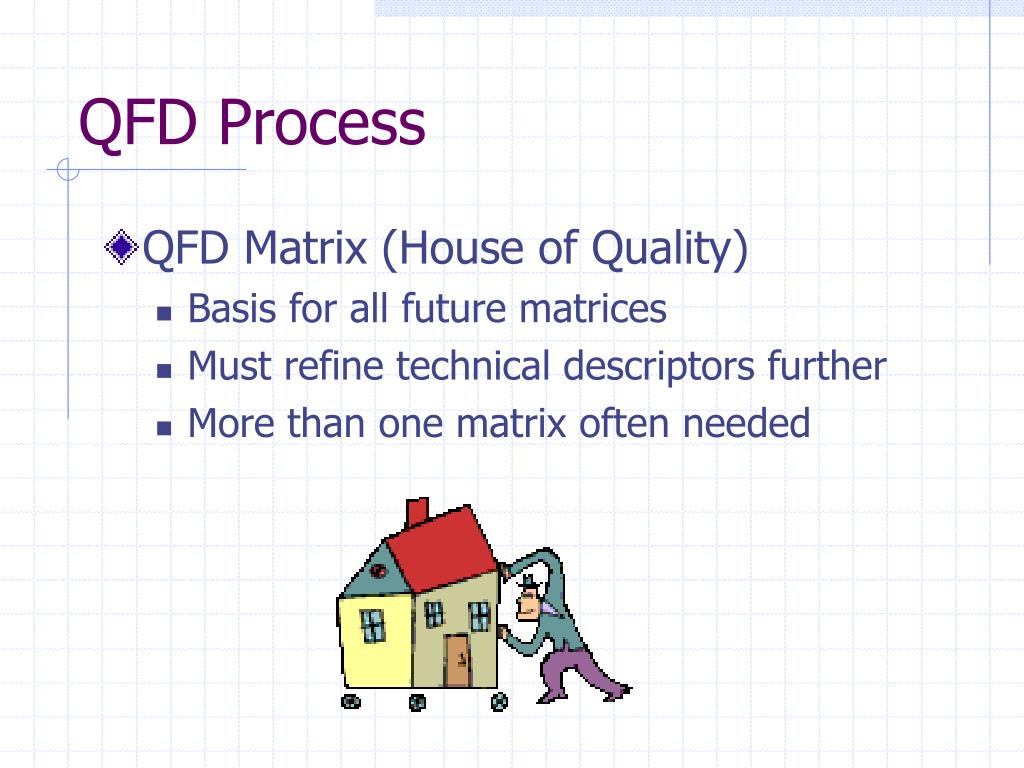 QFD Process

QFD Matrix (House of Quality)

Basis for all future matrices

Must refine technical descriptors further

More than one matrix often needed